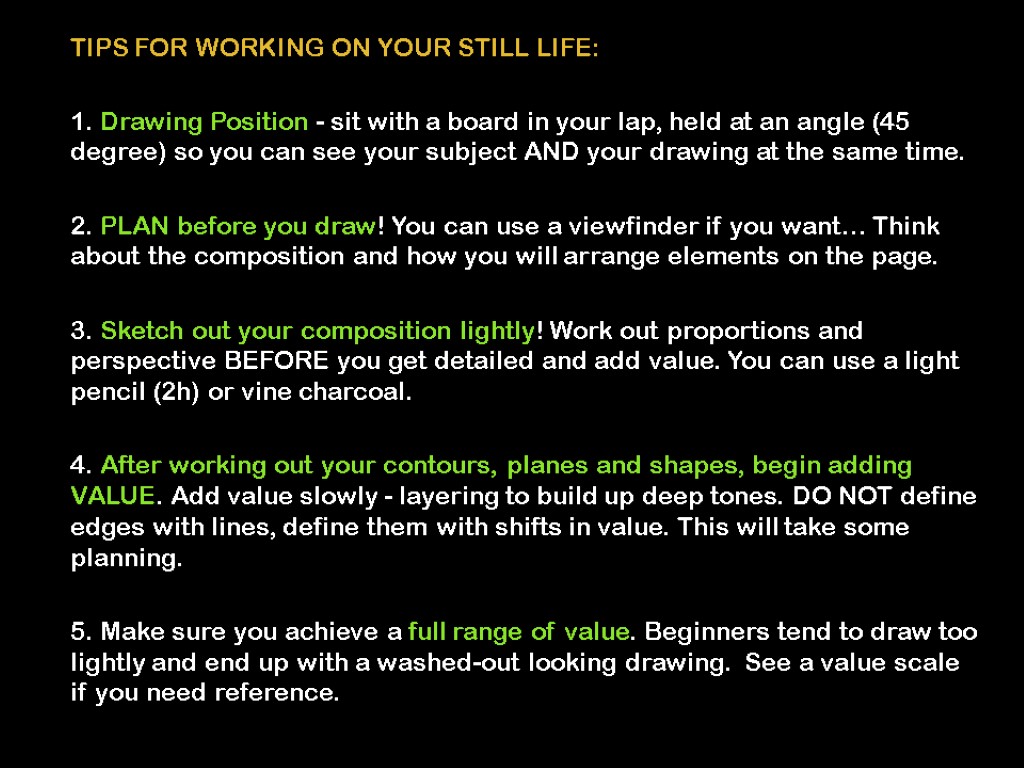 TIPS FOR WORKING ON YOUR STILL LIFE:

1. Drawing Position - sit with a board in your lap, held at an angle (45 degree) so you can see your subject AND your drawing at the same time.

2. PLAN before you draw! You can use a viewfinder if you want… Think about the composition and how you will arrange elements on the page.

3. Sketch out your composition lightly! Work out proportions and perspective BEFORE you get detailed and add value. You can use a light pencil (2h) or vine charcoal.

4. After working out your contours, planes and shapes, begin adding VALUE. Add value slowly - layering to build up deep tones. DO NOT define edges with lines, define them with shifts in value. This will take some planning.

5. Make sure you achieve a full range of value. Beginners tend to draw too lightly and end up with a washed-out looking drawing. See a value scale if you need reference.